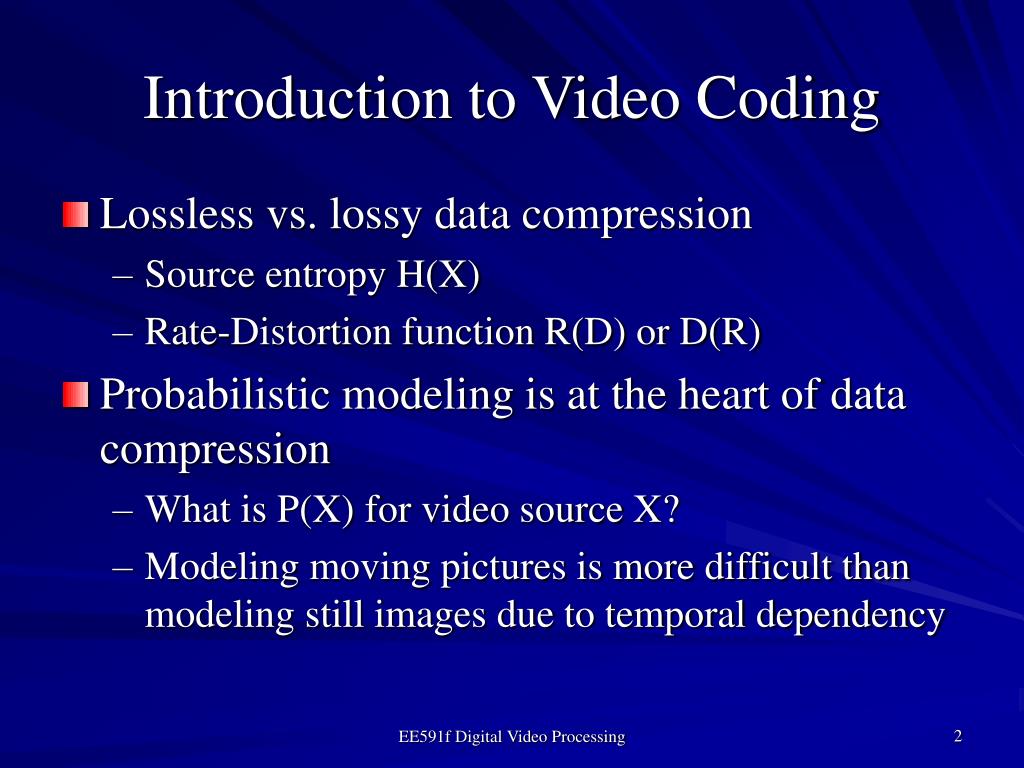 Introduction to Video Coding

Lossless vs. lossy data compression
– Source entropy H(X)
– Rate-Distortion function R(D) or D(R)

Probabilistic modeling is at the heart of data compression
– What is P(X) for video source X?
– Modeling moving pictures is more difficult than modeling still images due to temporal dependency

EE591f Digital Video Processing

2